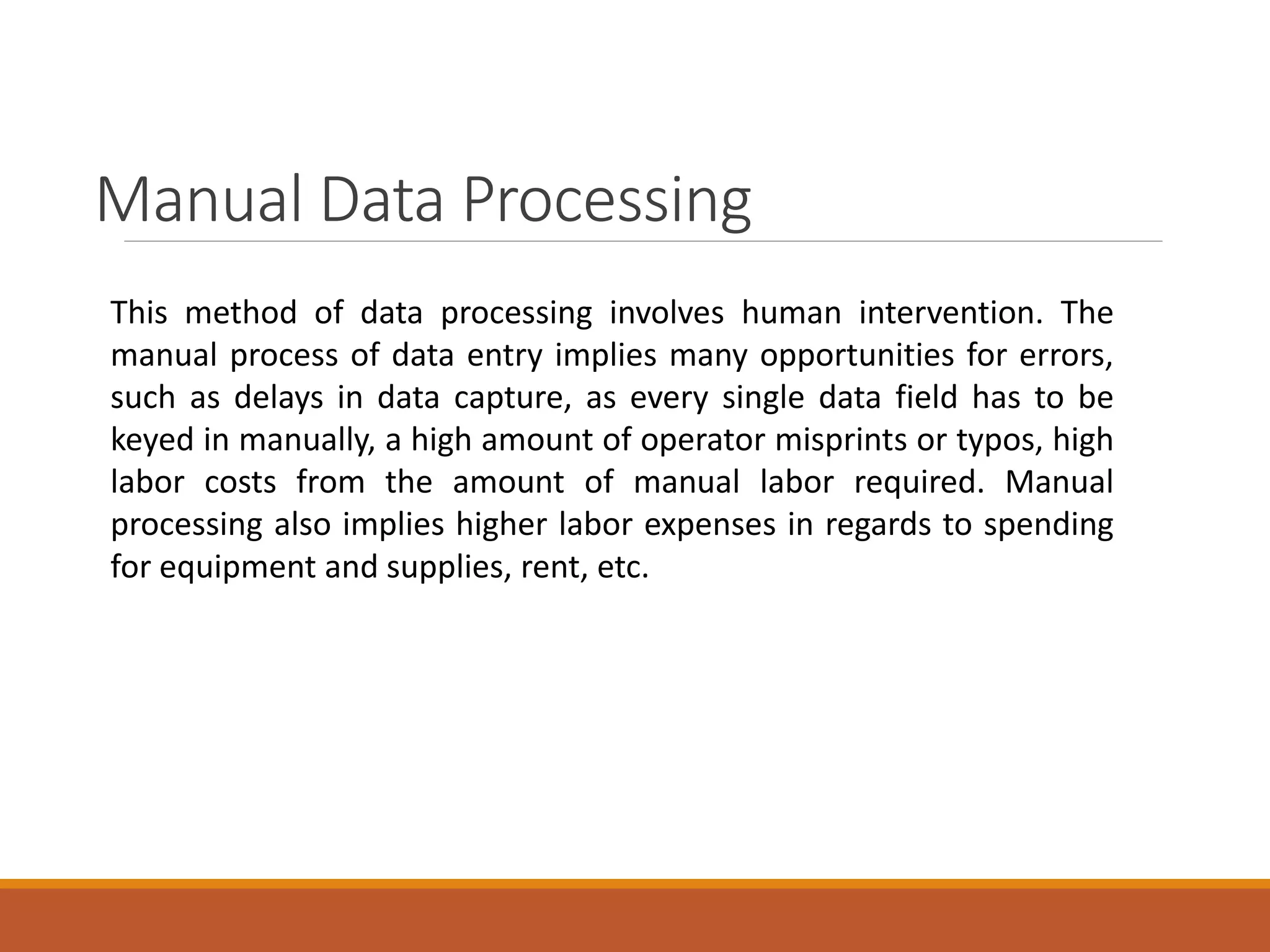 Manual Data Processing

This method of data processing involves human intervention. The manual process of data entry implies many opportunities for errors, such as delays in data capture, as every single data field has to be keyed in manually, a high amount of operator misprints or typos, high labor costs from the amount of manual labor required. Manual processing also implies higher labor expenses in regards to spending for equipment and supplies, rent, etc.